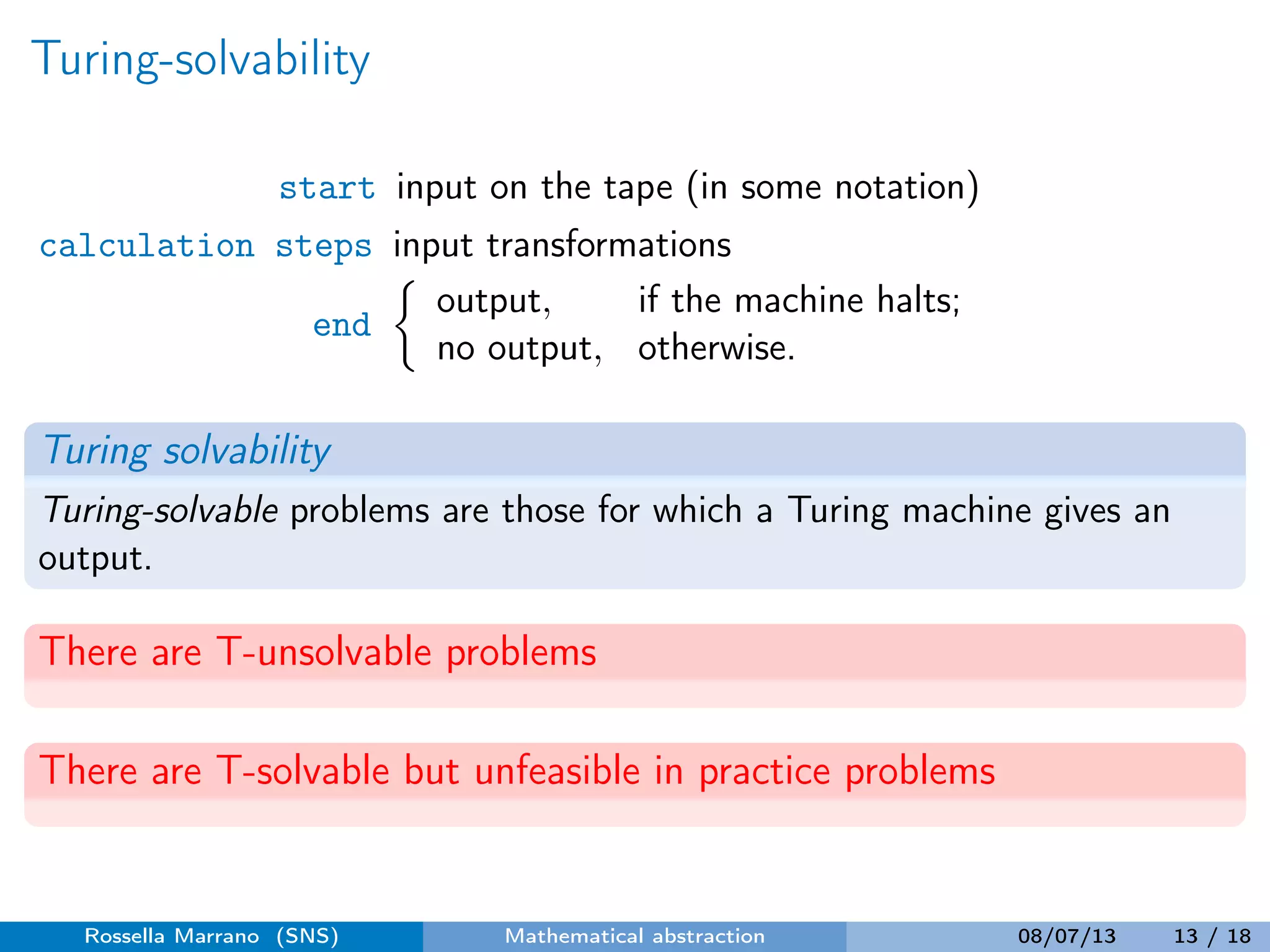 Turing-solvability

start input on the tape (in some notation)
calculation steps input transformations
end $\begin{cases} \text{output,} & \text{if the machine halts;} \\ \text{no output,} & \text{otherwise.} \end{cases}$

Turing solvability

Turing-solvable problems are those for which a Turing machine gives an output.

There are T-unsolvable problems

There are T-solvable but unfeasible in practice problems

Rossella Marrano (SNS) Mathematical abstraction 08/07/13 13 / 18